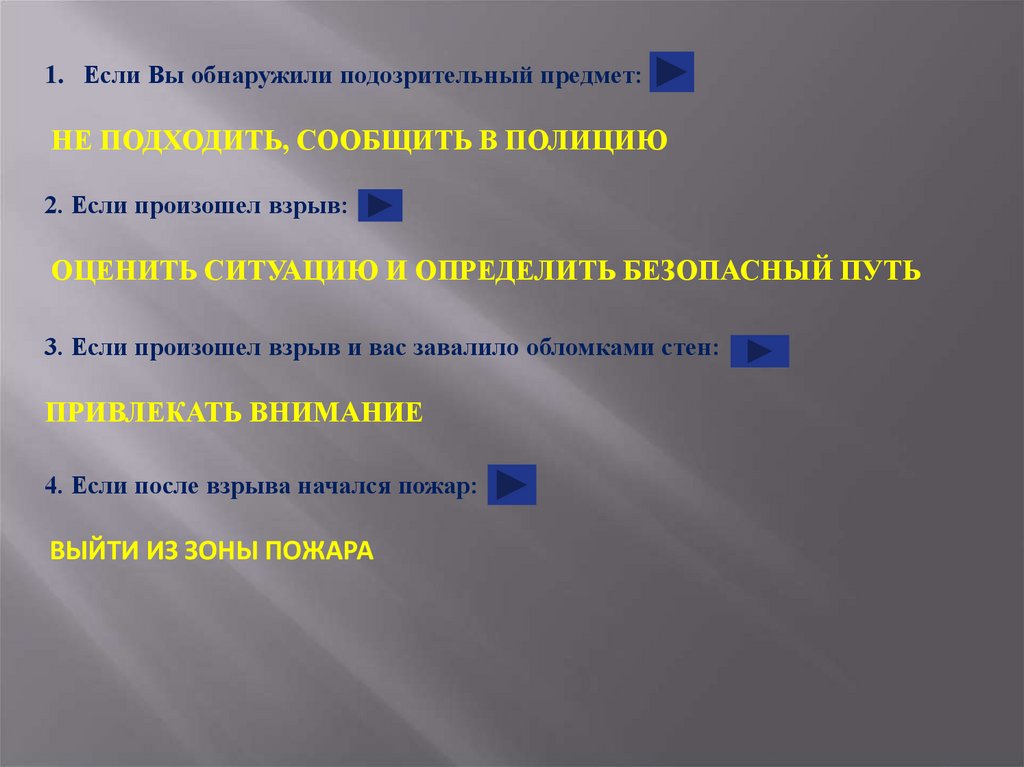 1. Если Вы обнаружили подозрительный предмет:

НЕ ПОДХОДИТЬ, СООБЩИТЬ В ПОЛИЦИЮ

2. Если произошел взрыв:

ОЦЕНИТЬ СИТУАЦИЮ И ОПРЕДЕЛИТЬ БЕЗОПАСНЫЙ ПУТЬ

3. Если произошел взрыв и вас завалило обломками стен:

ПРИВЛЕКАТЬ ВНИМАНИЕ

4. Если после взрыва начался пожар:

ВЫЙТИ ИЗ ЗОНЫ ПОЖАРА